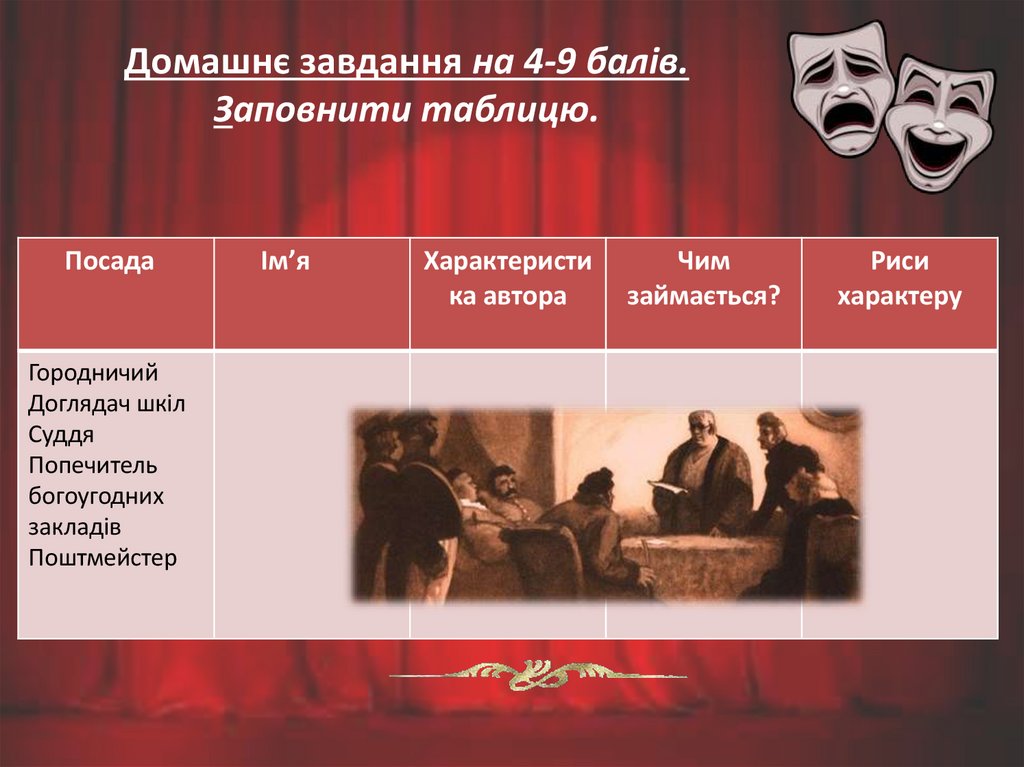 Домашнє завдання на 4-9 балів.
Заповнити таблицю.

| Посада | Ім’я | Характеристика автора | Чим займається? | Риси характеру |
|---|---|---|---|---|
| Городничий Доглядач шкіл Суддя Попечитель богоугодних закладів Поштмейстер | | | | |